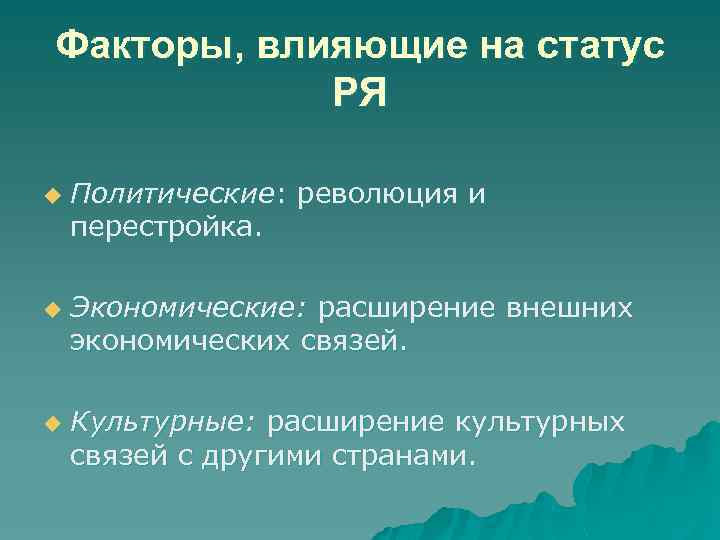 Факторы, влияющие на статус РЯ

Политические: революция и перестройка.

Экономические: расширение внешних экономических связей.

Культурные: расширение культурных связей с другими странами.